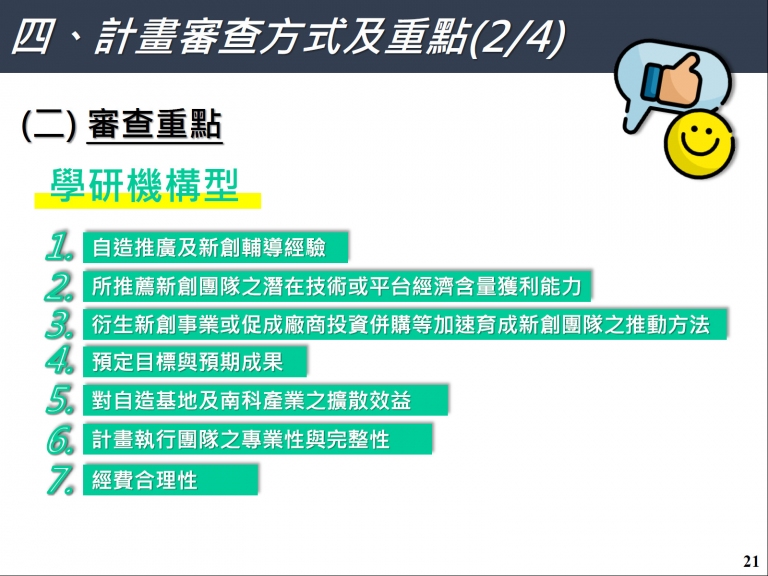 四、計畫審查方式及重點(2/4)

(二) 審查重點

學研機構型

1. 自造推廣及新創輔導經驗
2. 所推薦新創團隊之潛在技術或平台經濟含量獲利能力
3. 衍生新創事業或促成廠商投資併購等加速育成新創團隊之推動方法
4. 預定目標與預期成果
5. 對自造基地及南科產業之擴散效益
6. 計畫執行團隊之專業性與完整性
7. 經費合理性

21